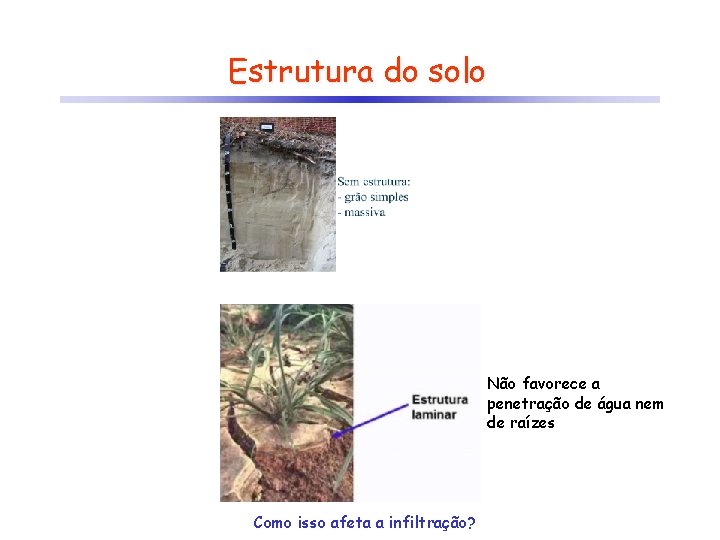 Estrutura do solo

Sem estrutura:
- grão simples
- massiva

Estrutura laminar

Não favorece a penetração de água nem de raízes

Como isso afeta a infiltração?